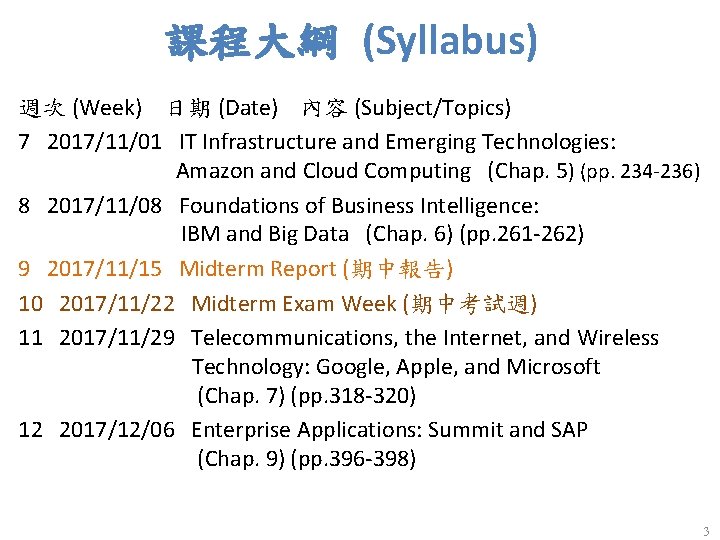 課程大綱 (Syllabus)

週次 (Week) 日期 (Date) 內容 (Subject/Topics)

7 2017/11/01 IT Infrastructure and Emerging Technologies: Amazon and Cloud Computing (Chap. 5) (pp. 234-236)

8 2017/11/08 Foundations of Business Intelligence: IBM and Big Data (Chap. 6) (pp.261-262)

9 2017/11/15 Midterm Report (期中報告)

10 2017/11/22 Midterm Exam Week (期中考試週)

11 2017/11/29 Telecommunications, the Internet, and Wireless Technology: Google, Apple, and Microsoft (Chap. 7) (pp.318-320)

12 2017/12/06 Enterprise Applications: Summit and SAP (Chap. 9) (pp.396-398)

3